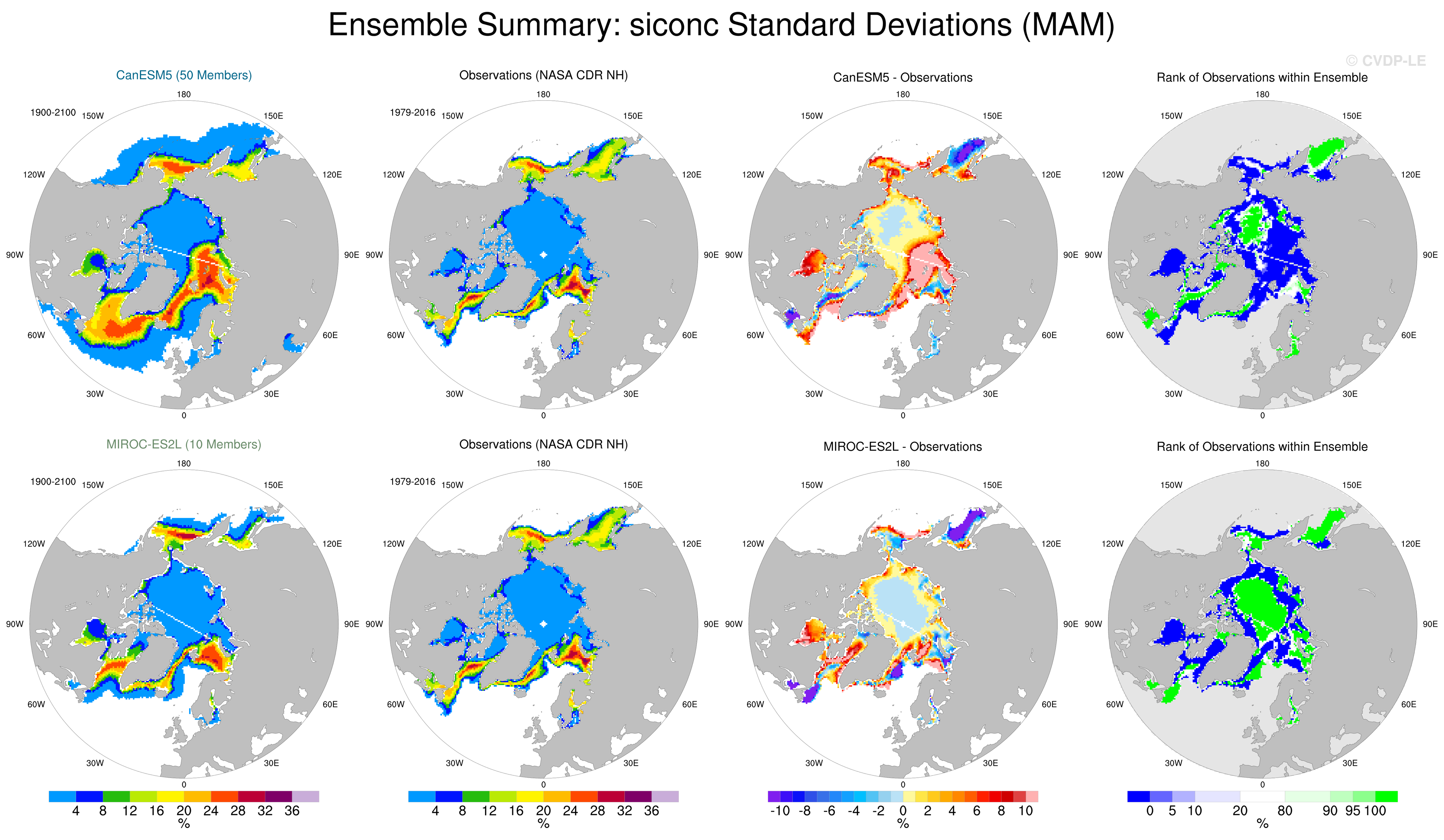 Ensemble Summary: siconc Standard Deviations (MAM)

© CVDP-LE

CanESM5 (50 Members)

1900-2100

180
150W
150E
120W
120E
90W
90E
60W
60E
30W
30E
0

Observations (NASA CDR NH)

1979-2016

180
150W
150E
120W
120E
90W
90E
60W
60E
30W
30E
0

CanESM5 - Observations

180
150W
150E
120W
120E
90W
90E
60W
60E
30W
30E
0

Rank of Observations within Ensemble

180
150W
150E
120W
120E
90W
90E
60W
60E
30W
30E
0

MIROC-ES2L (10 Members)

1900-2100

180
150W
150E
120W
120E
90W
90E
60W
60E
30W
30E
0

Observations (NASA CDR NH)

1979-2016

180
150W
150E
120W
120E
90W
90E
60W
60E
30W
30E
0

MIROC-ES2L - Observations

180
150W
150E
120W
120E
90W
90E
60W
60E
30W
30E
0

Rank of Observations within Ensemble

180
150W
150E
120W
120E
90W
90E
60W
60E
30W
30E
0

4 8 12 16 20 24 28 32 36
%

4 8 12 16 20 24 28 32 36
%

-10 -8 -6 -4 -2 0 2 4 6 8 10
%

0 5 10 20 80 90 95 100
%